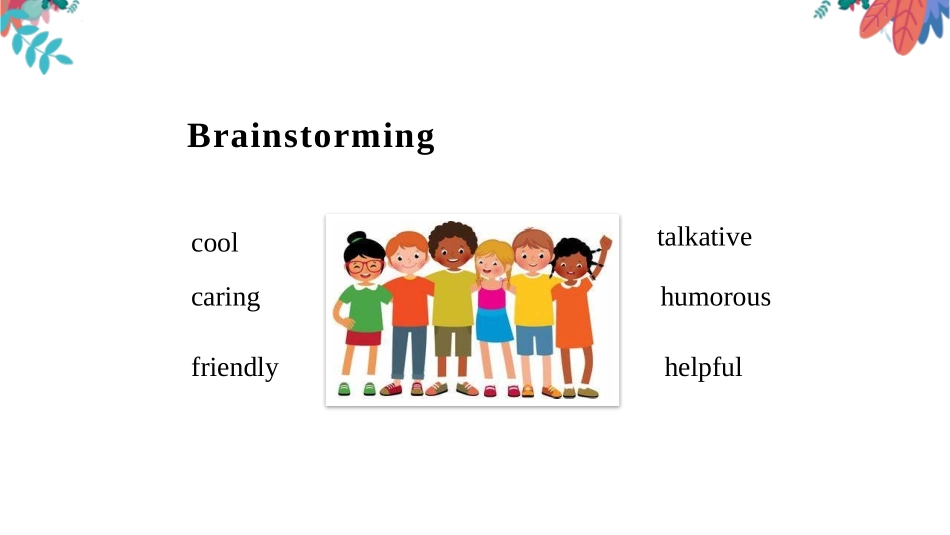 Brainstorming

cool

caring

friendly

talkative

humorous

helpful